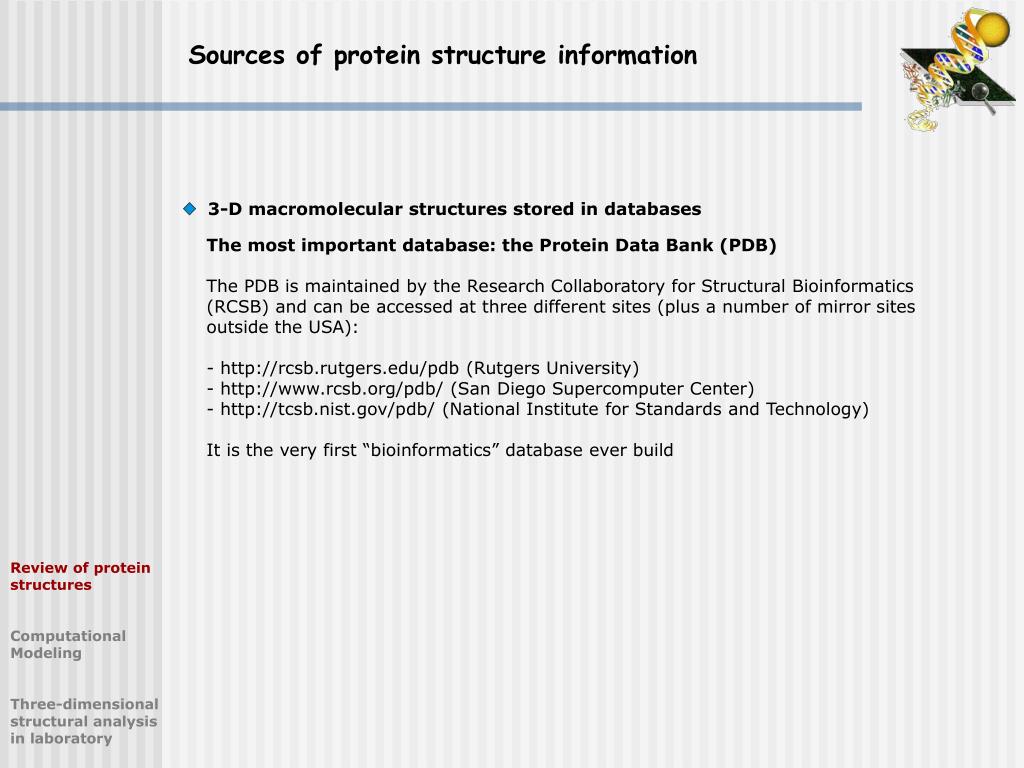 Sources of protein structure information

3-D macromolecular structures stored in databases

The most important database: the Protein Data Bank (PDB)

The PDB is maintained by the Research Collaboratory for Structural Bioinformatics (RCSB) and can be accessed at three different sites (plus a number of mirror sites outside the USA):

- http://rcsb.rutgers.edu/pdb (Rutgers University)
- http://www.rcsb.org/pdb/ (San Diego Supercomputer Center)
- http://tcsb.nist.gov/pdb/ (National Institute for Standards and Technology)

It is the very first “bioinformatics” database ever build

Review of protein structures

Computational Modeling

Three-dimensional structural analysis in laboratory